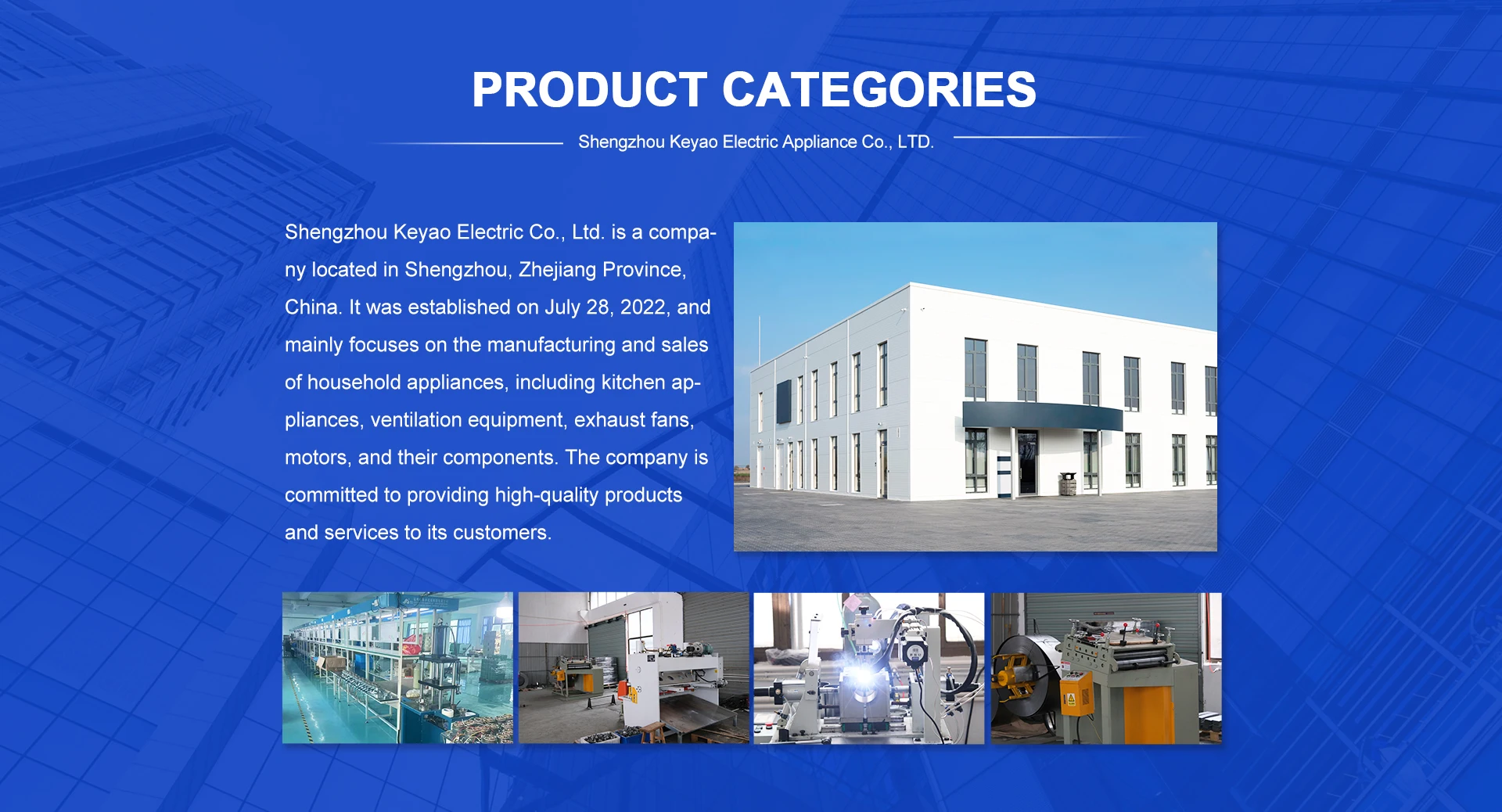 PRODUCT CATEGORIES

Shengzhou Keyao Electric Appliance Co., LTD.

Shengzhou Keyao Electric Co., Ltd. is a company located in Shengzhou, Zhejiang Province, China. It was established on July 28, 2022, and mainly focuses on the manufacturing and sales of household appliances, including kitchen appliances, ventilation equipment, exhaust fans, motors, and their components. The company is committed to providing high-quality products and services to its customers.